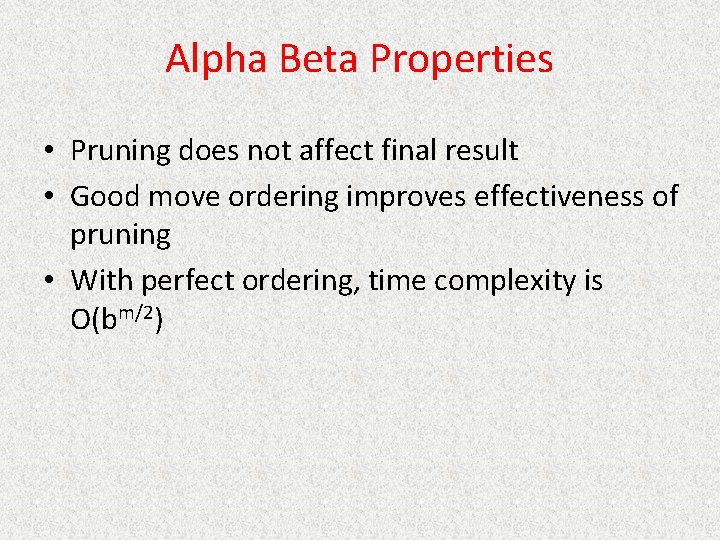 Alpha Beta Properties

• Pruning does not affect final result
• Good move ordering improves effectiveness of pruning
• With perfect ordering, time complexity is $O(b^{m/2})$